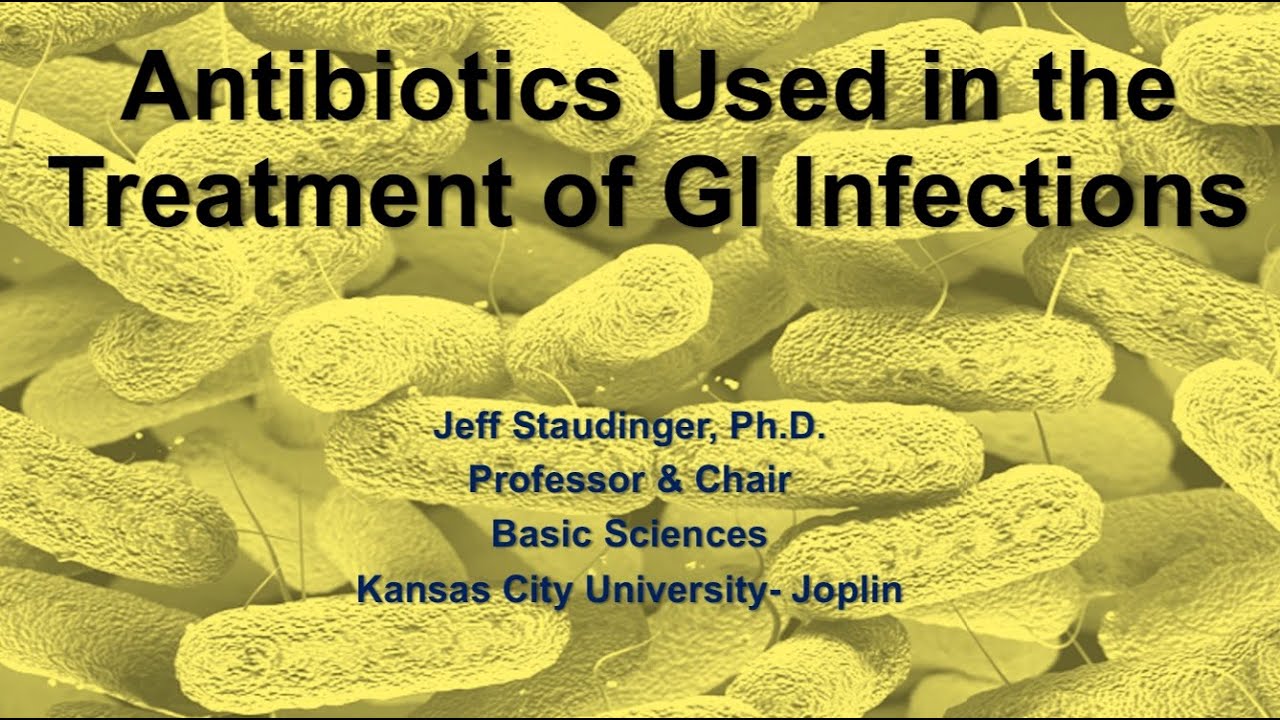 Antibiotics Used in the Treatment of GI Infections

Jeff Staudinger, Ph.D.
Professor & Chair
Basic Sciences
Kansas City University- Joplin